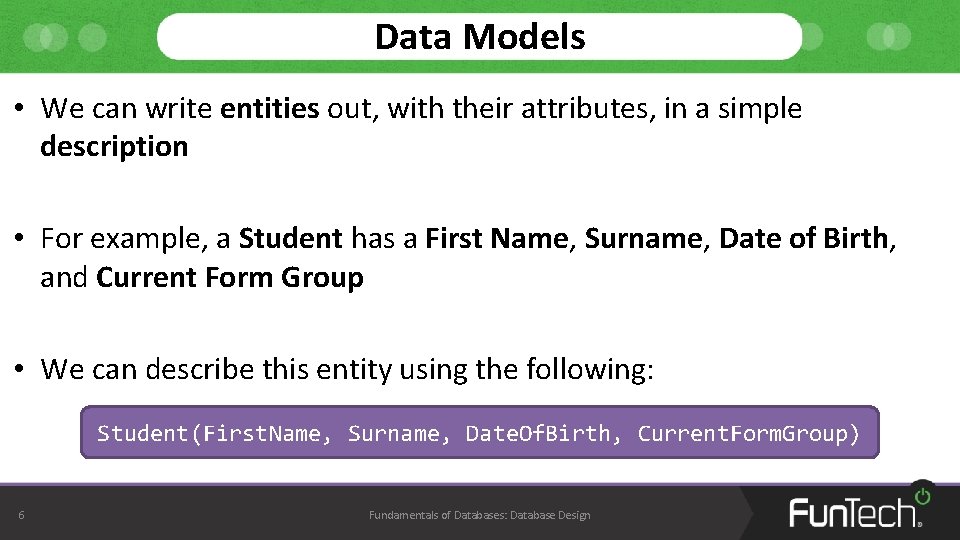 Data Models

• We can write entities out, with their attributes, in a simple description

• For example, a Student has a First Name, Surname, Date of Birth, and Current Form Group

• We can describe this entity using the following:

Student(FirstName, Surname, DateOfBirth, CurrentFormGroup)

6

Fundamentals of Databases: Database Design

FunTech